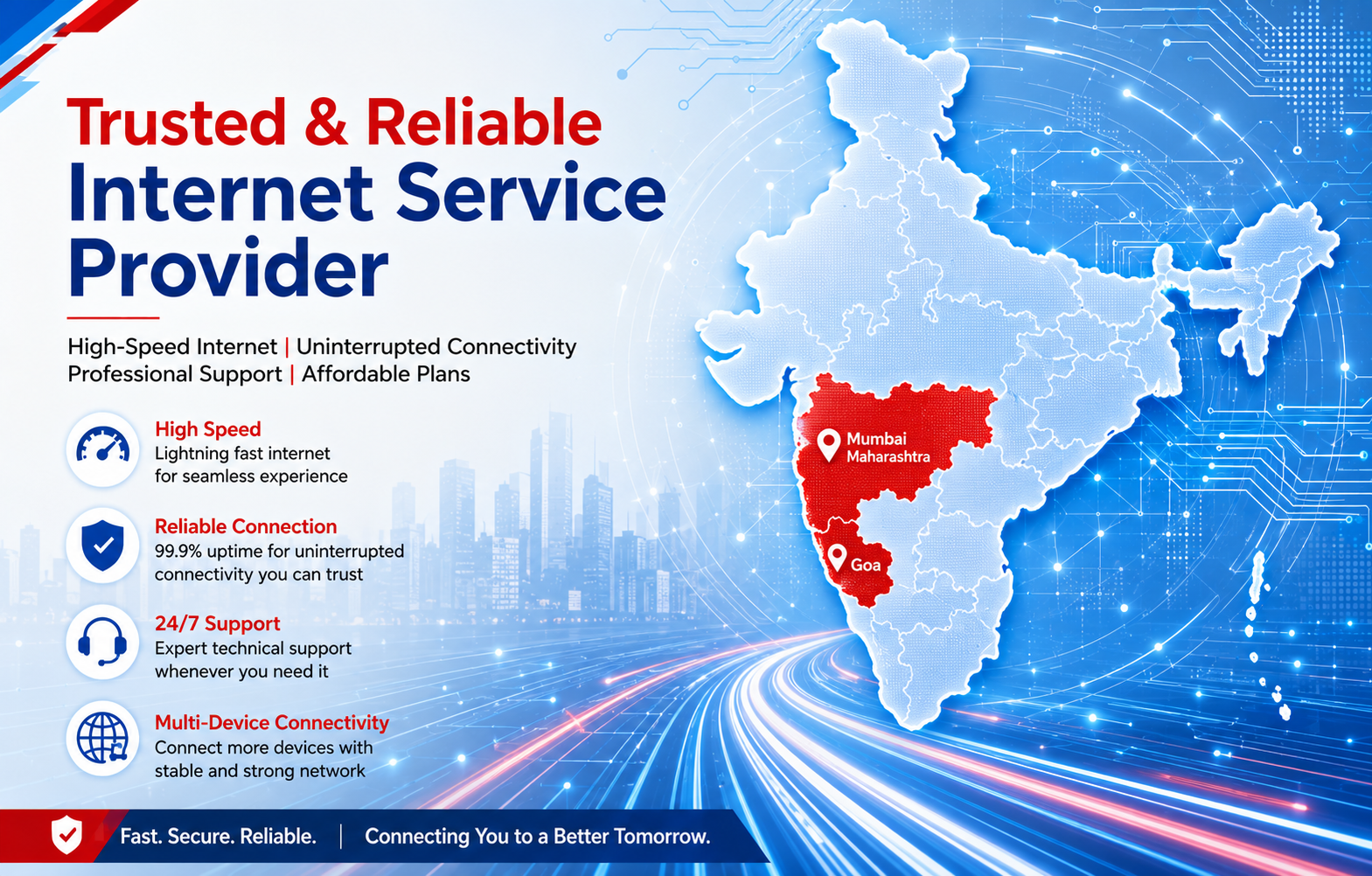 Trusted & Reliable
Internet Service
Provider

High-Speed Internet | Uninterrupted Connectivity
Professional Support | Affordable Plans

High Speed
Lightning fast internet for seamless experience

Reliable Connection
99.9% uptime for uninterrupted connectivity you can trust

24/7 Support
Expert technical support whenever you need it

Multi-Device Connectivity
Connect more devices with stable and strong network

Mumbai
Maharashtra

Goa

Fast. Secure. Reliable. | Connecting You to a Better Tomorrow.